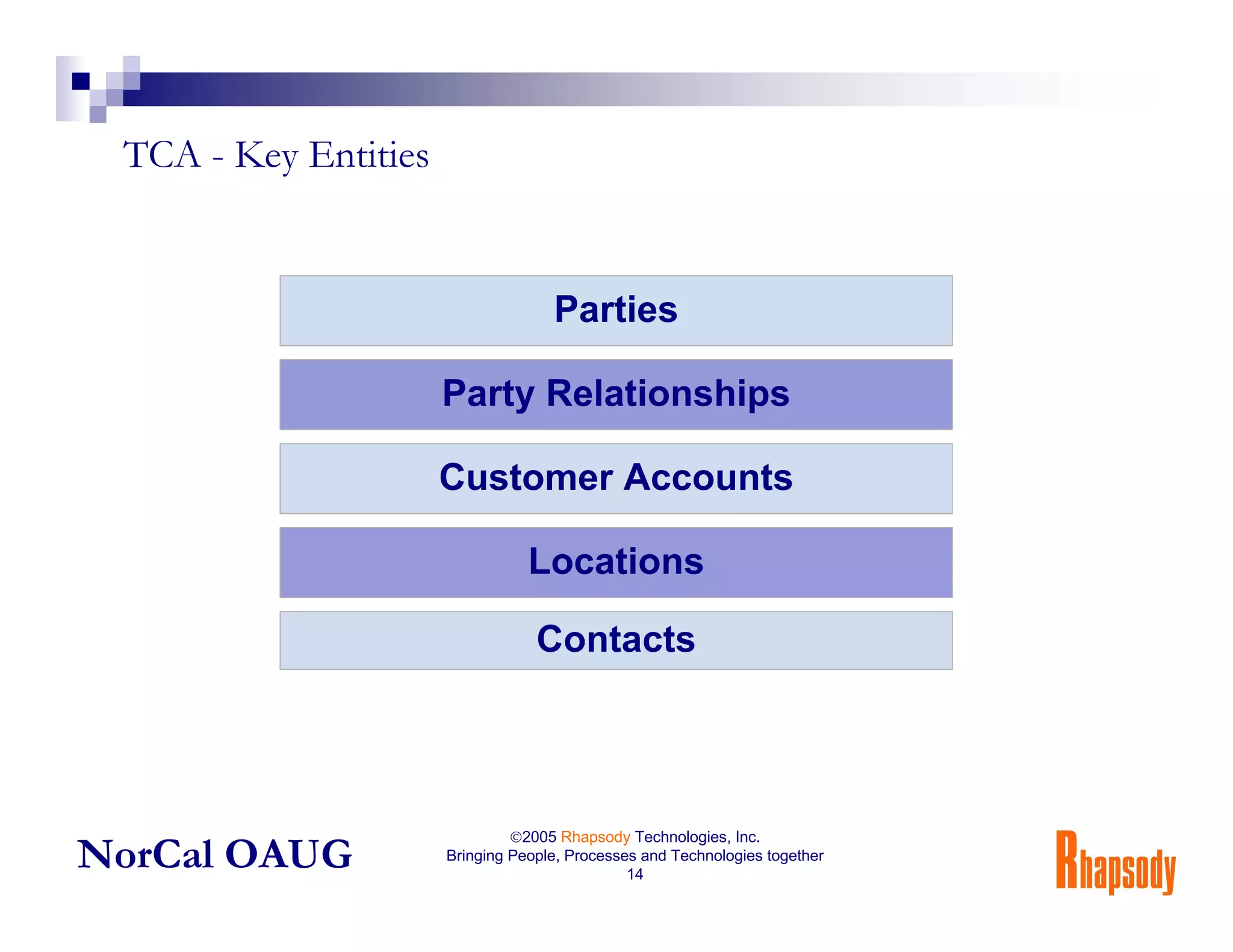 TCA - Key Entities

Parties

Party Relationships

Customer Accounts

Locations

Contacts

NorCal OAUG

©2005 Rhapsody Technologies, Inc.
Bringing People, Processes and Technologies together
14

Rhapsody